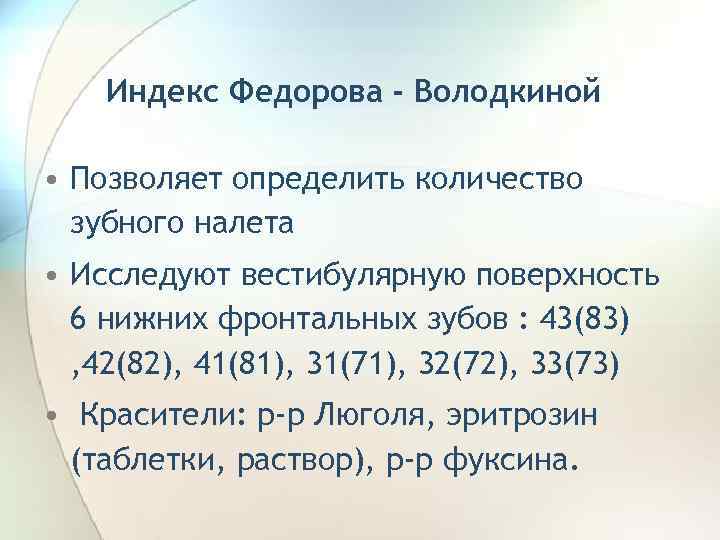 Индекс Федорова - Володкиной

• Позволяет определить количество зубного налета

• Исследуют вестибулярную поверхность 6 нижних фронтальных зубов : 43(83) ,42(82), 41(81), 31(71), 32(72), 33(73)

• Красители: р-р Люголя, эритрозин (таблетки, раствор), р-р фуксина.